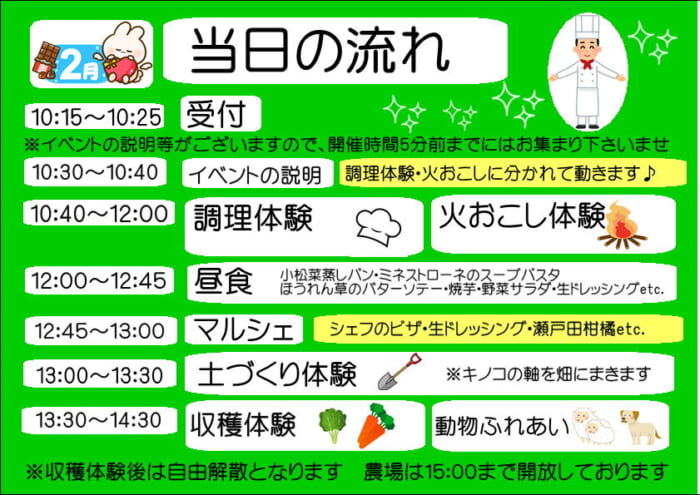 2月

当日の流れ

10:15～10:25 受付

※イベントの説明等がございますので、開催時間5分前までにはお集まり下さいませ

10:30～10:40 イベントの説明 調理体験・火おこしに分かれて動きます♪

10:40～12:00 調理体験 火おこし体験

12:00～12:45 昼食 小松菜蒸しパン・ミネストローネのスープパスタ ほうれん草のバターソテー・焼芋・野菜サラダ・生ドレッシングetc.

12:45～13:00 マルシェ シェフのピザ・生ドレッシング・瀬戸田柑橘etc.

13:00～13:30 土づくり体験 ※キノコの軸を畑にまきます

13:30～14:30 収穫体験 動物ふれあい

※収穫体験後は自由解散となります 農場は15:00まで開放しております